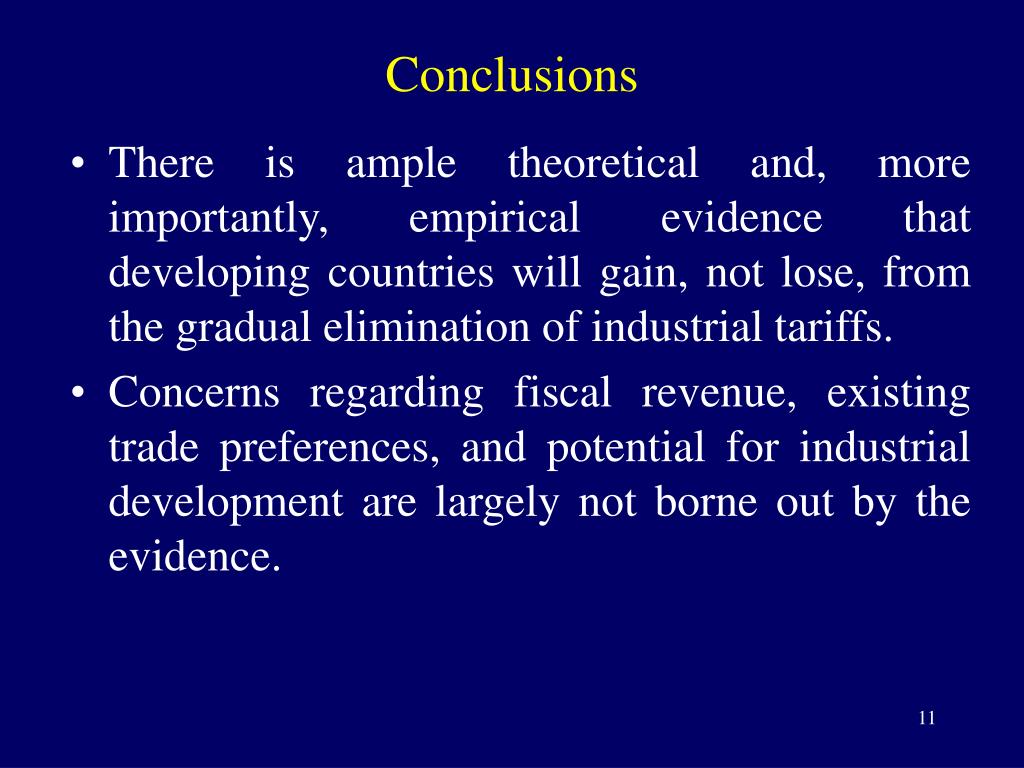 Conclusions

• There is ample theoretical and, more importantly, empirical evidence that developing countries will gain, not lose, from the gradual elimination of industrial tariffs.
• Concerns regarding fiscal revenue, existing trade preferences, and potential for industrial development are largely not borne out by the evidence.

11